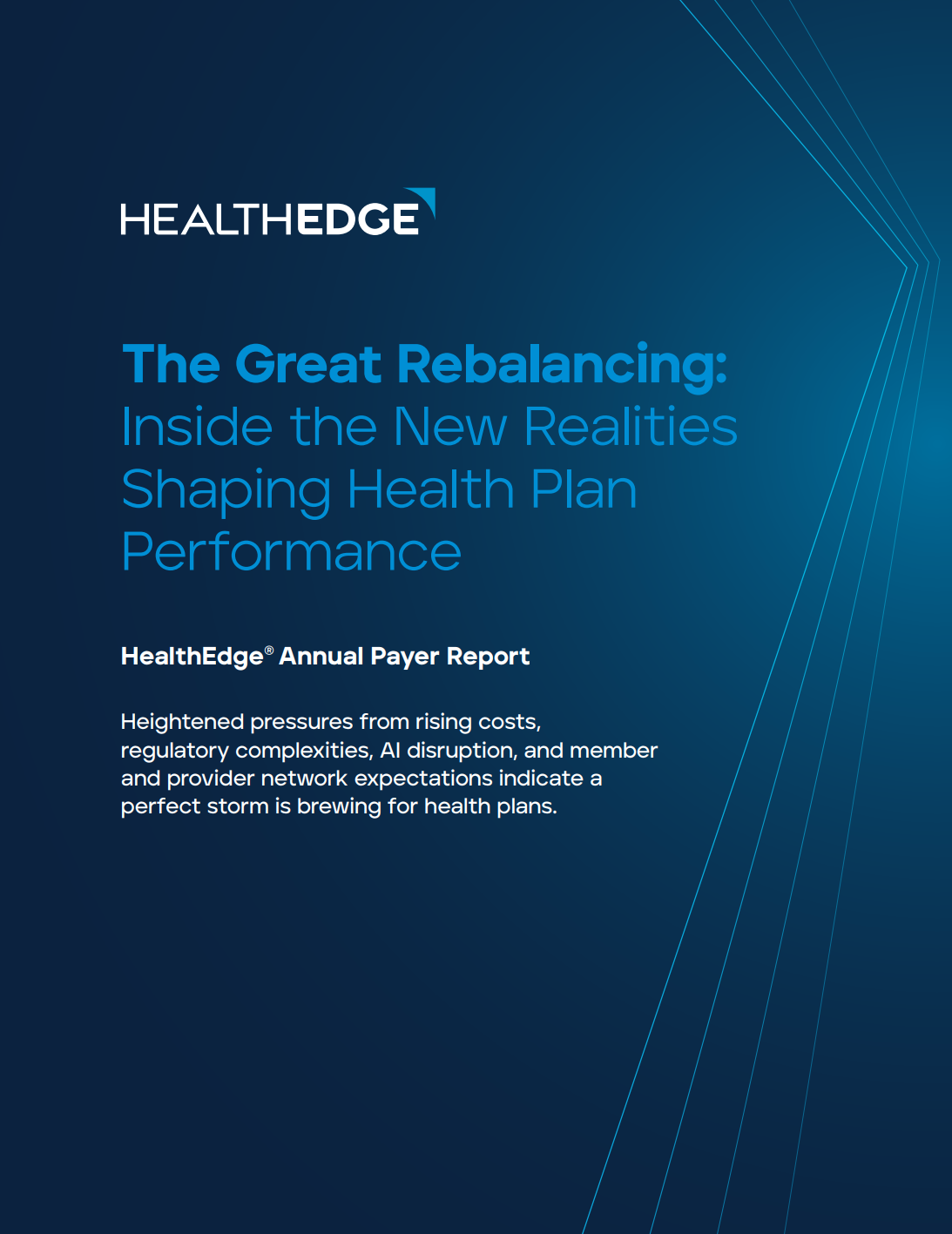 HEALTHEDGE

The Great Rebalancing: Inside the New Realities Shaping Health Plan Performance

HealthEdge® Annual Payer Report

Heightened pressures from rising costs, regulatory complexities, AI disruption, and member and provider network expectations indicate a perfect storm is brewing for health plans.